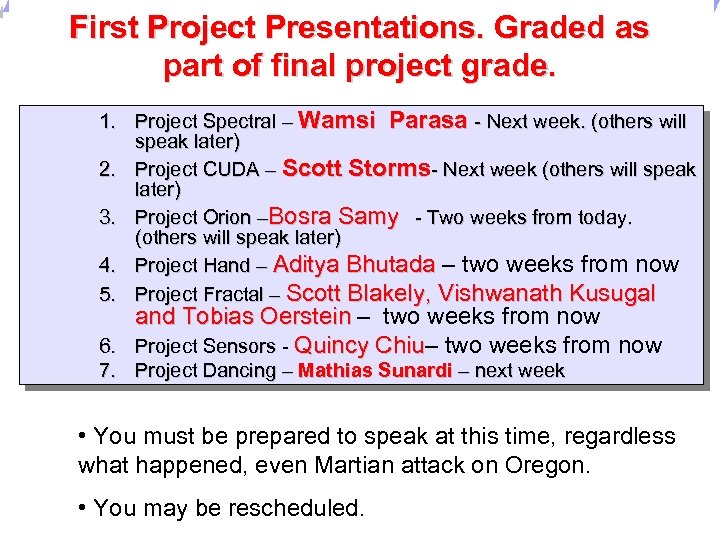 First Project Presentations. Graded as part of final project grade.

1. Project Spectral – Wamsi Parasa - Next week. (others will speak later)
2. Project CUDA – Scott Storms- Next week (others will speak later)
3. Project Orion –Bosra Samy - Two weeks from today. (others will speak later)
4. Project Hand – Aditya Bhutada – two weeks from now
5. Project Fractal – Scott Blakely, Vishwanath Kusugal and Tobias Oerstein – two weeks from now
6. Project Sensors - Quincy Chiu– two weeks from now
7. Project Dancing – Mathias Sunardi – next week

• You must be prepared to speak at this time, regardless what happened, even Martian attack on Oregon.

• You may be rescheduled.